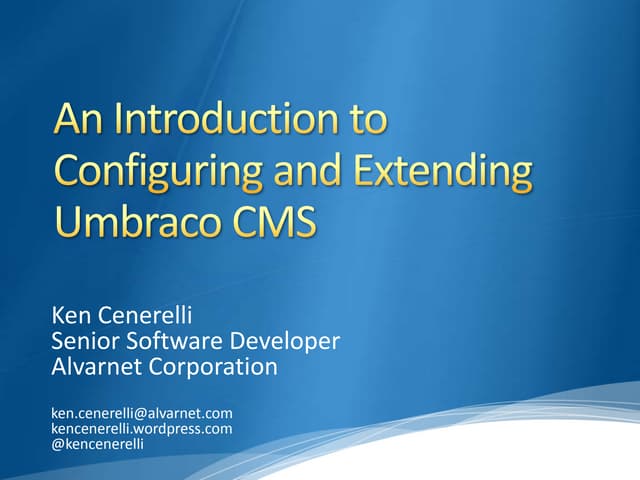 An Introduction to Configuring and Extending Umbraco CMS

Ken Cenerelli
Senior Software Developer
Alvarnet Corporation

ken.cenerelli@alvarnet.com
kencenerelli.wordpress.com
@kencenerelli